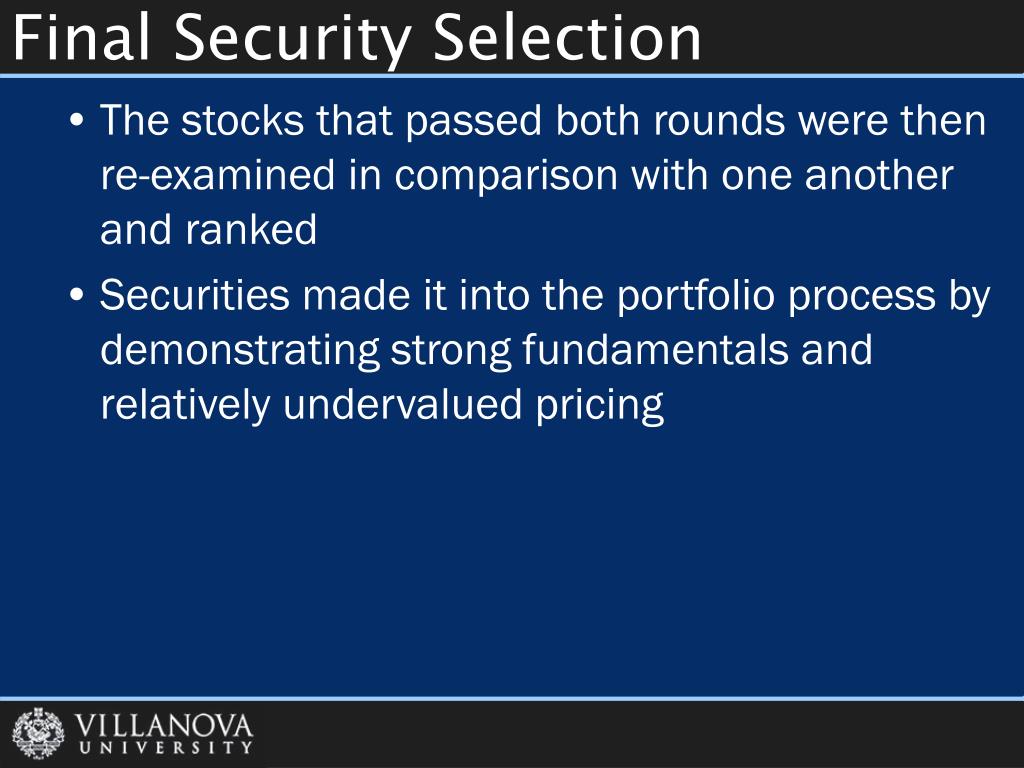 Final Security Selection

• The stocks that passed both rounds were then re-examined in comparison with one another and ranked

• Securities made it into the portfolio process by demonstrating strong fundamentals and relatively undervalued pricing

VILLANOVA
UNIVERSITY